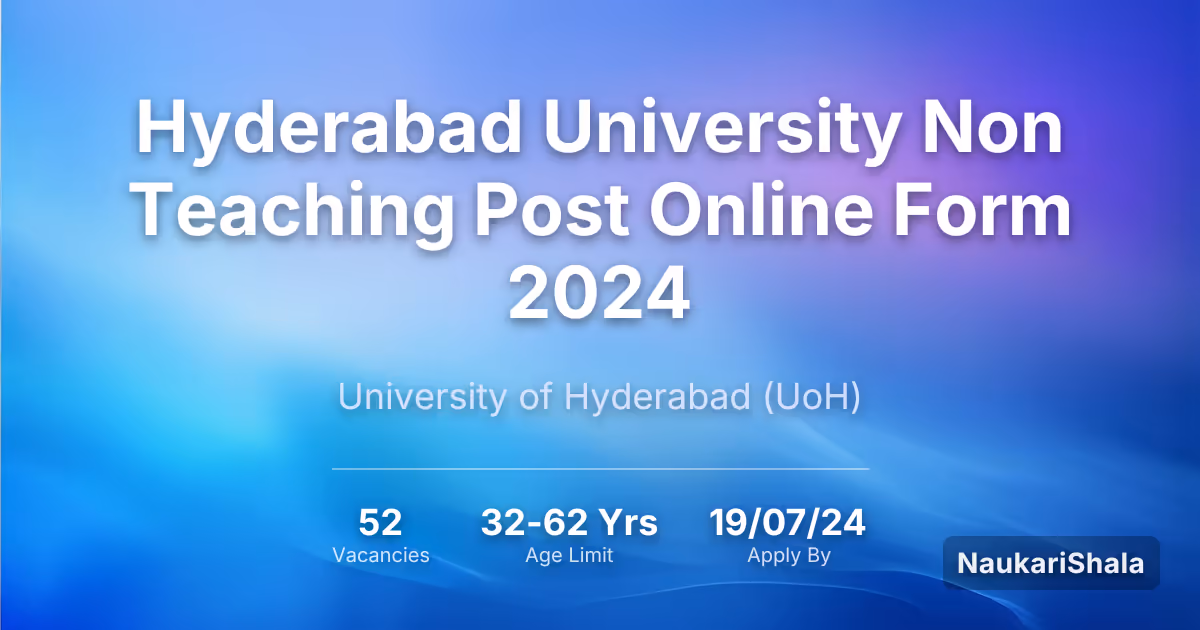 Hyderabad University Non Teaching Post Online Form 2024

University of Hyderabad (UoH)

52
Vacancies

32-62 Yrs
Age Limit

19/07/24
Apply By

NaukariShala